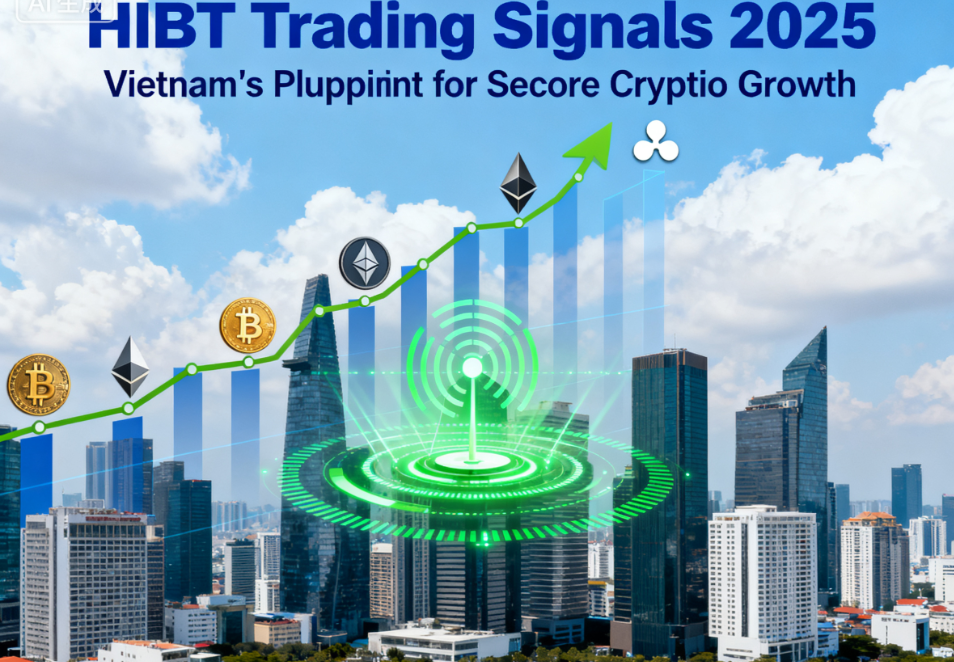 AI生成

HIBT Trading Signals 2025

Vietnam's Pluppirint for Secore Cryptio Growth